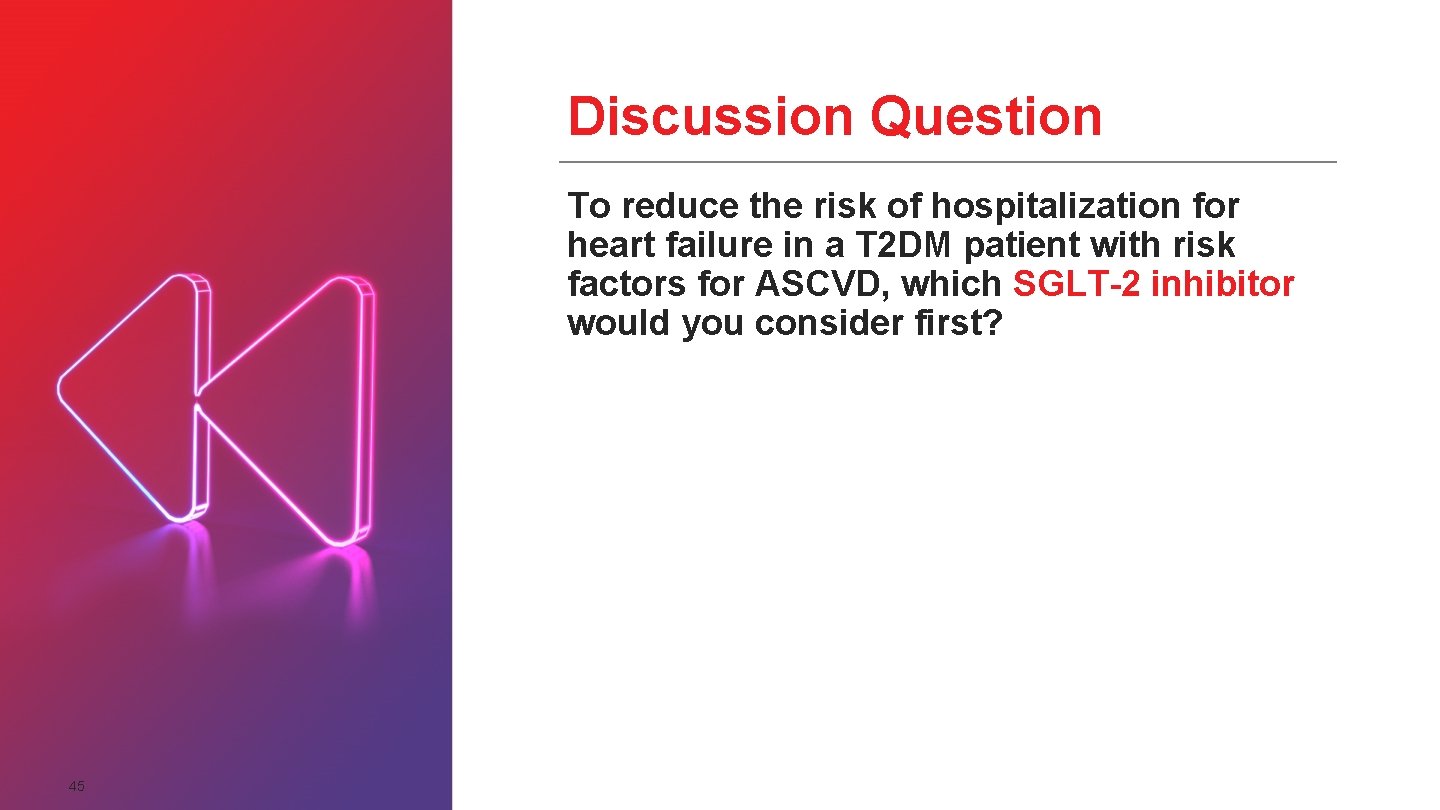 Discussion Question

To reduce the risk of hospitalization for heart failure in a T2DM patient with risk factors for ASCVD, which SGLT-2 inhibitor would you consider first?

45